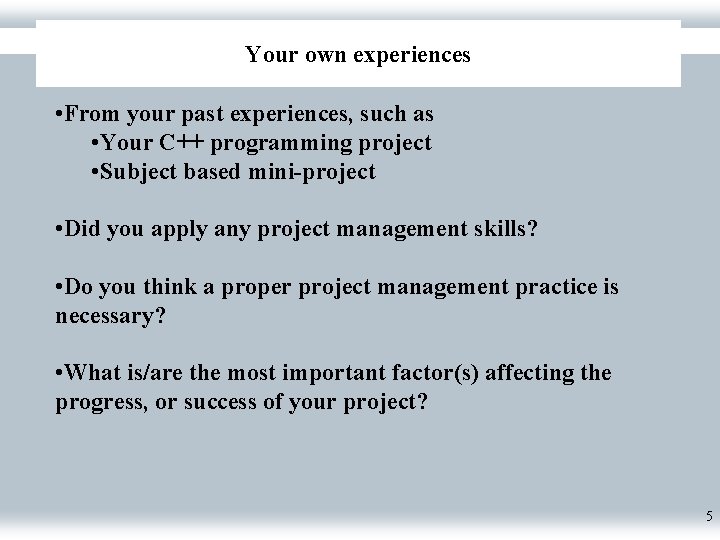 Your own experiences

•From your past experiences, such as
•Your C++ programming project
•Subject based mini-project

•Did you apply any project management skills?

•Do you think a proper project management practice is necessary?

•What is/are the most important factor(s) affecting the progress, or success of your project?

5